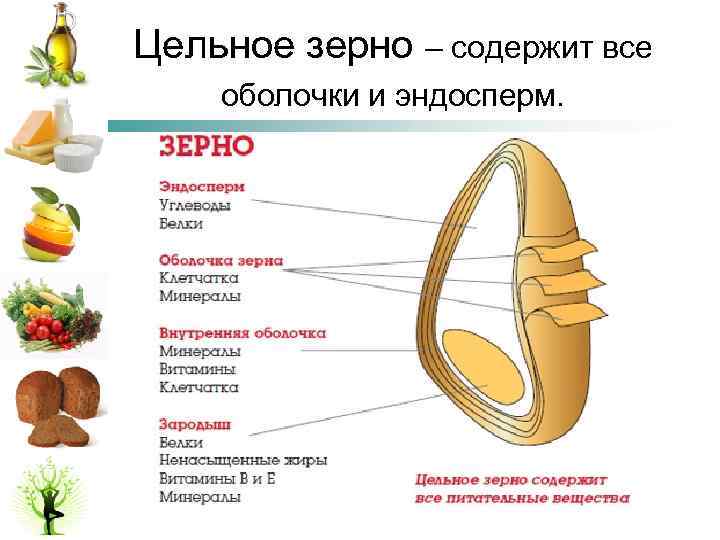 Цельное зерно – содержит все оболочки и эндосперм.

ЗЕРНО

Эндосперм
Углеводы
Белки

Оболочка зерна
Клетчатка
Минералы

Внутренняя оболочка
Минералы
Витамины
Клетчатка

Зародыш
Белки
Ненасыщенные жиры
Витамины В и Е
Минералы

Цельное зерно содержит все питательные вещества